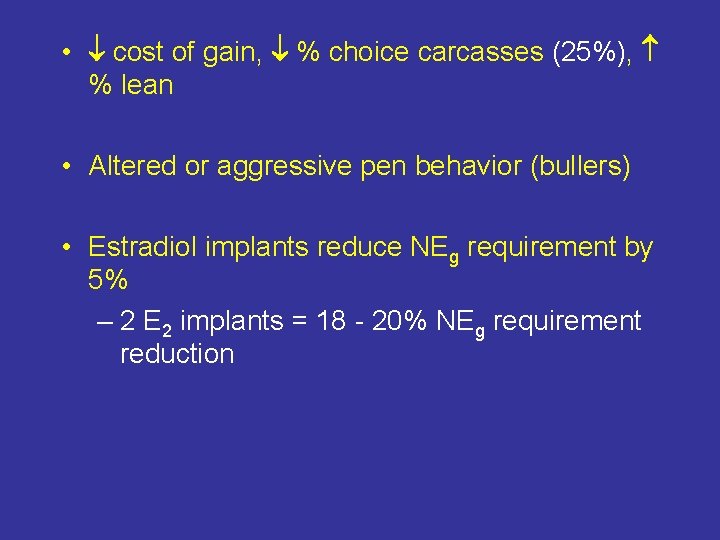 • $\downarrow$ cost of gain, $\downarrow$ % choice carcasses (25%), $\uparrow$ % lean

• Altered or aggressive pen behavior (bullers)

• Estradiol implants reduce $NE_g$ requirement by 5%

– 2 $E_2$ implants = 18 - 20% $NE_g$ requirement reduction